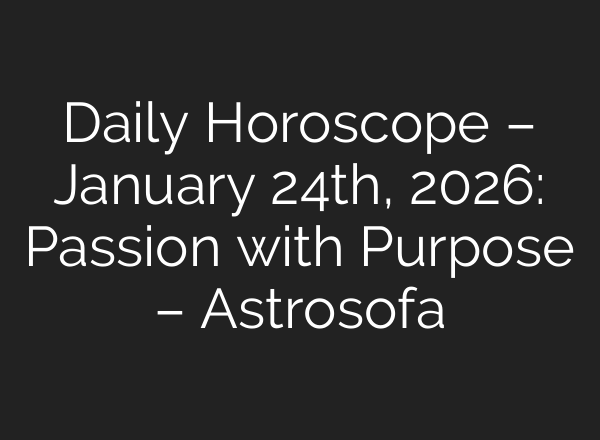 Daily Horoscope – January 24th, 2026: Passion with Purpose – Astrosofa